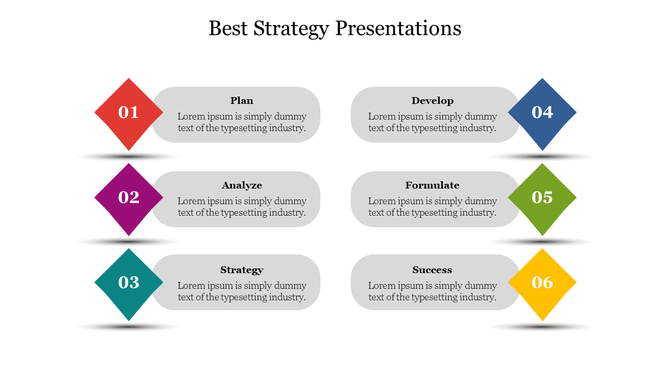 Best Strategy Presentations

01

Plan
Lorem ipsum is simply dummy text of the typesetting industry.

02

Analyze
Lorem ipsum is simply dummy text of the typesetting industry.

03

Strategy
Lorem ipsum is simply dummy text of the typesetting industry.

Develop
Lorem ipsum is simply dummy text of the typesetting industry.

04

Formulate
Lorem ipsum is simply dummy text of the typesetting industry.

05

Success
Lorem ipsum is simply dummy text of the typesetting industry.

06